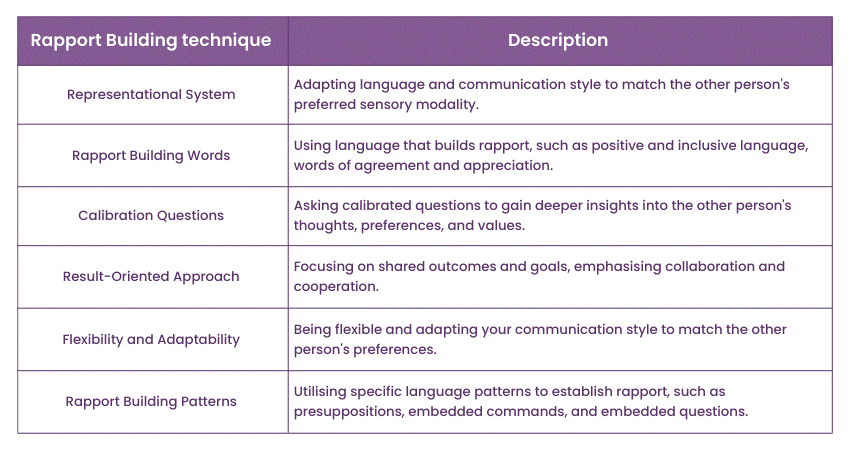 | Rapport Building technique | Description |
|---|---|
| Representational System | Adapting language and communication style to match the other person's preferred sensory modality. |
| Rapport Building Words | Using language that builds rapport, such as positive and inclusive language, words of agreement and appreciation. |
| Calibration Questions | Asking calibrated questions to gain deeper insights into the other person's thoughts, preferences, and values. |
| Result-Oriented Approach | Focusing on shared outcomes and goals, emphasising collaboration and cooperation. |
| Flexibility and Adaptability | Being flexible and adapting your communication style to match the other person's preferences. |
| Rapport Building Patterns | Utilising specific language patterns to establish rapport, such as presuppositions, embedded commands, and embedded questions. |